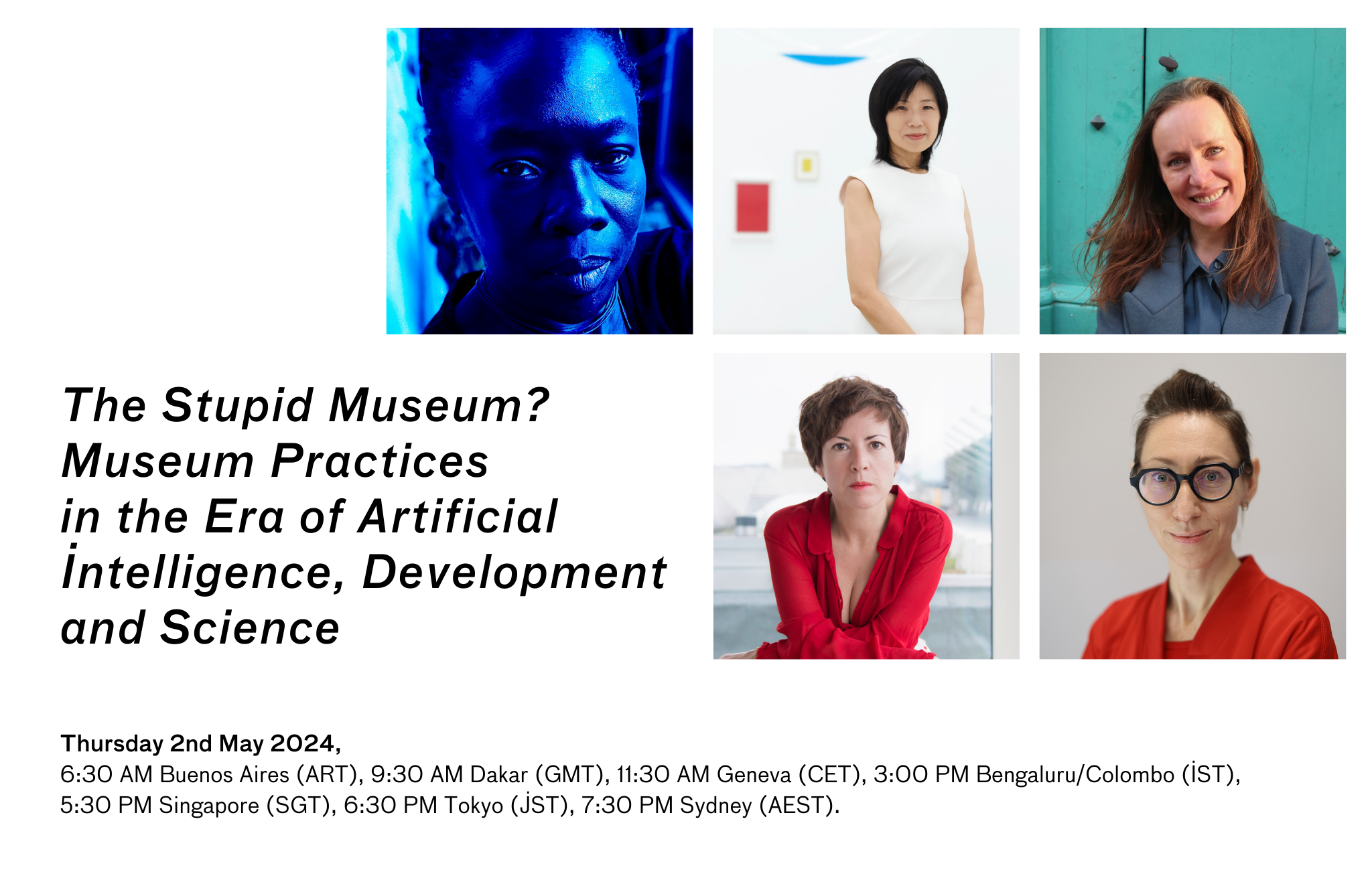 The Stupid Museum?
Museum Practices
in the Era of Artificial
İntelligence, Development
and Science

Thursday 2nd May 2024,
6:30 AM Buenos Aires (ART), 9:30 AM Dakar (GMT), 11:30 AM Geneva (CET), 3:00 PM Bengaluru/Colombo (İST), 5:30 PM Singapore (SGT), 6:30 PM Tokyo (JST), 7:30 PM Sydney (AEST).